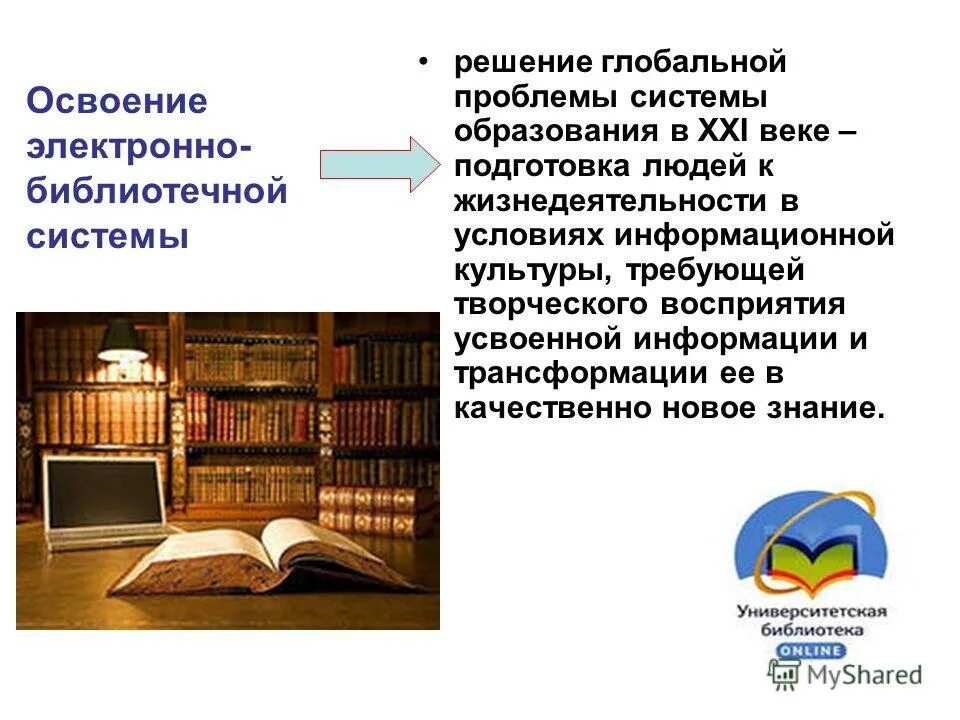 Освоение электронно-библиотечной системы

• решение глобальной проблемы системы образования в XXI веке – подготовка людей к жизнедеятельности в условиях информационной культуры, требующей творческого восприятия усвоенной информации и трансформации ее в качественно новое знание.

Университетская библиотека ONLINE

MyShared